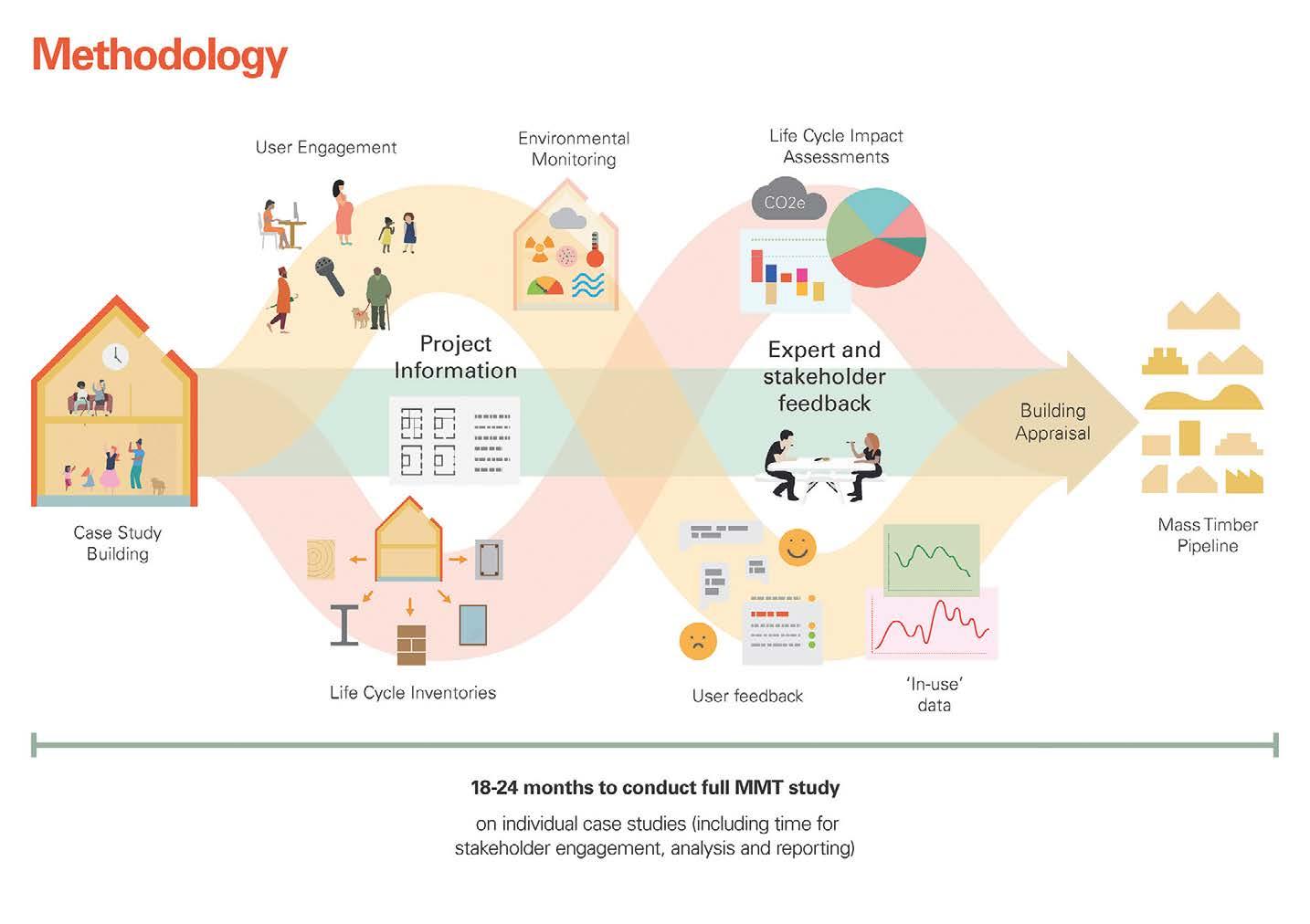 Methodology

User Engagement

Environmental Monitoring

Life Cycle Impact Assessments

CO2e

Project Information

Expert and stakeholder feedback

Building Appraisal

Case Study Building

Mass Timber Pipeline

Life Cycle Inventories

User feedback

'In-use' data

18-24 months to conduct full MMT study

on individual case studies (including time for stakeholder engagement, analysis and reporting)